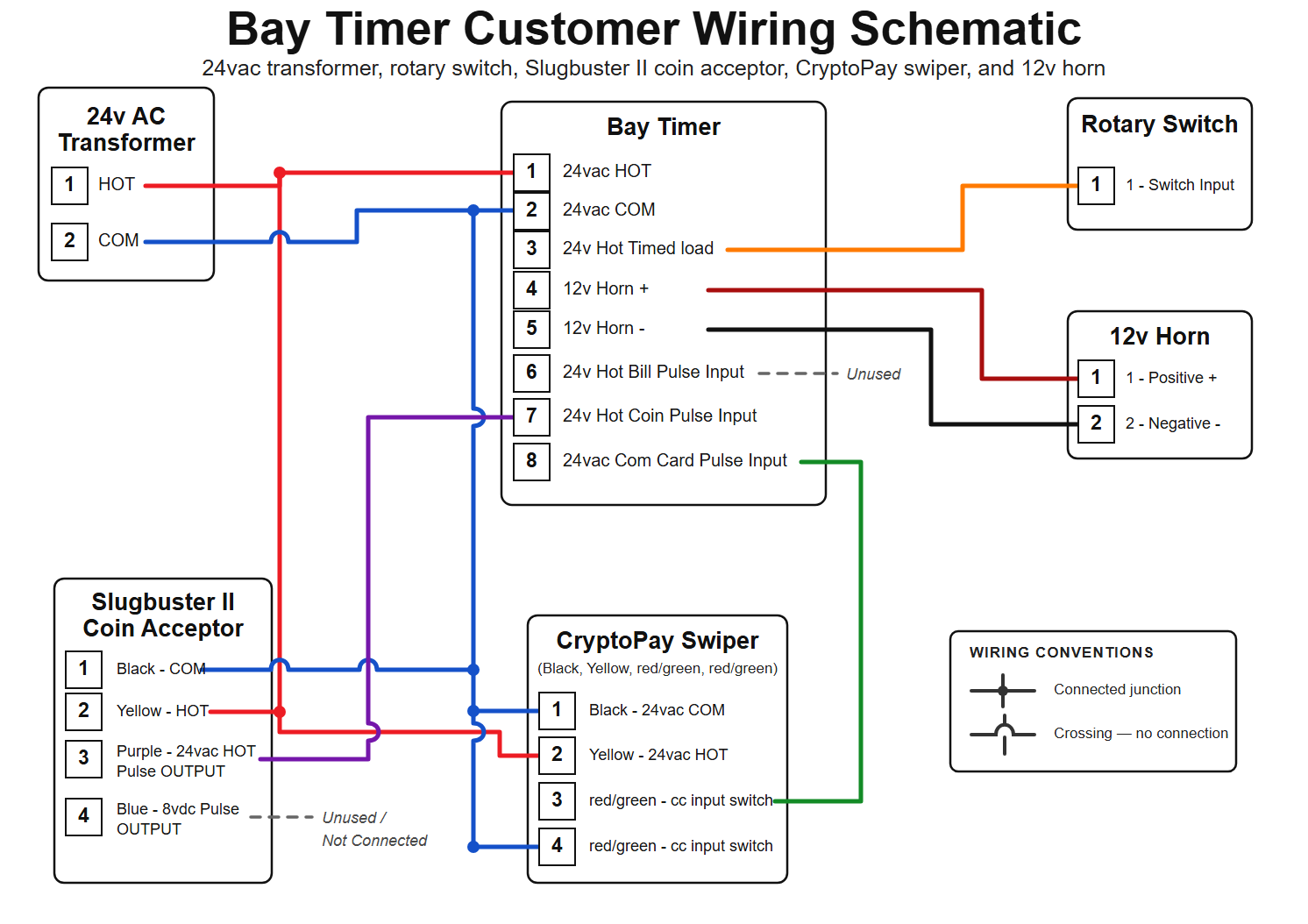 Bay Timer Customer Wiring Schematic
24vac transformer, rotary switch, Slugbuster II coin acceptor, CryptoPay swiper, and 12v horn

24v AC Transformer
1 HOT
2 COM

Bay Timer
1 24vac HOT
2 24vac COM
3 24v Hot Timed load
4 12v Horn +
5 12v Horn -
6 24v Hot Bill Pulse Input
Unused
7 24v Hot Coin Pulse Input
8 24vac Com Card Pulse Input

Rotary Switch
1 1 - Switch Input

12v Horn
1 1 - Positive +
2 2 - Negative -

Slugbuster II Coin Acceptor
1 Black - COM
2 Yellow - HOT
3 Purple - 24vac HOT Pulse OUTPUT
4 Blue - 8vdc Pulse OUTPUT
Unused / Not Connected

CryptoPay Swiper
(Black, Yellow, red/green, red/green)
1 Black - 24vac COM
2 Yellow - 24vac HOT
3 red/green - cc input switch
4 red/green - cc input switch

WIRING CONVENTIONS
Connected junction
Crossing — no connection